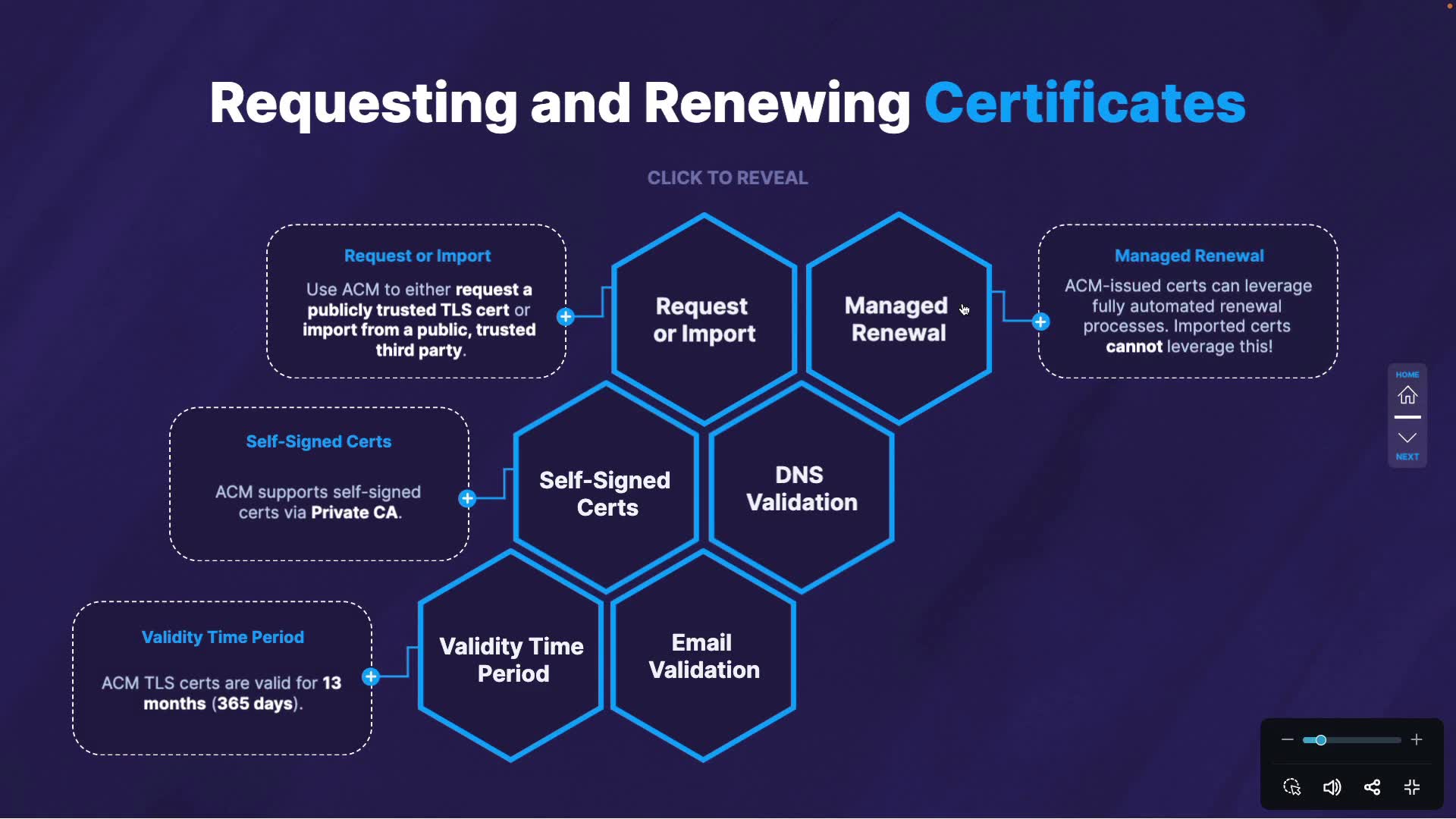 Requesting and Renewing Certificates

CLICK TO REVEAL

Request or Import

Use ACM to either request a publicly trusted TLS cert or import from a public, trusted third party.

Request or Import

Managed Renewal

Managed Renewal

ACM-issued certs can leverage fully automated renewal processes. Imported certs cannot leverage this!

Self-Signed Certs

ACM supports self-signed certs via Private CA.

Self-Signed Certs

DNS Validation

Validity Time Period

ACM TLS certs are valid for 13 months (365 days).

Validity Time Period

Email Validation

HOME

NEXT